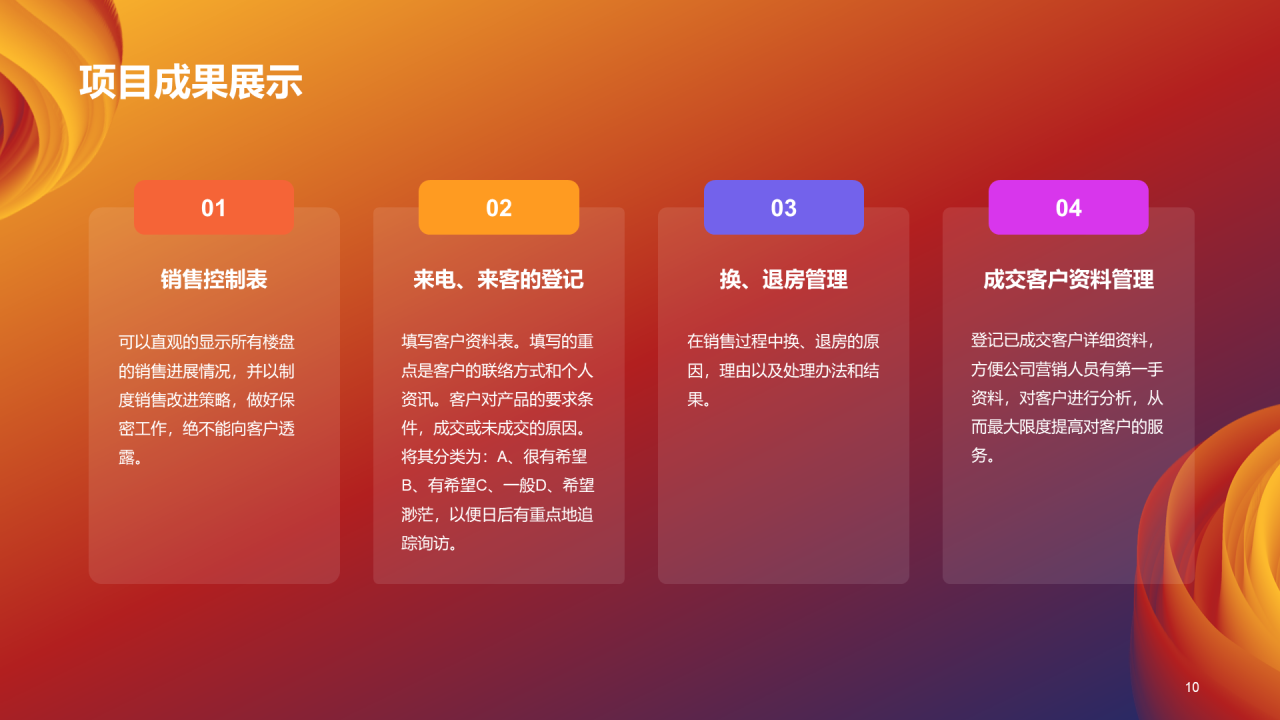 项目成果展示

01

销售控制表

可以直观的显示所有楼盘的销售进展情况，并以制度销售改进策略，做好保密工作，绝不能向客户透露。

02

来电、来客的登记

填写客户资料表。填写的重点是客户的联络方式和个人资讯。客户对产品的要求条件，成交或未成交的原因。将其分类为：A、很有希望B、有希望C、一般D、希望渺茫，以便日后有重点地追踪询访。

03

换、退房管理

在销售过程中换、退房的原因，理由以及处理办法和结果。

04

成交客户资料管理

登记已成交客户详细资料，方便公司营销人员有第一手资料，对客户进行分析，从而最大限度提高对客户的服务。

10